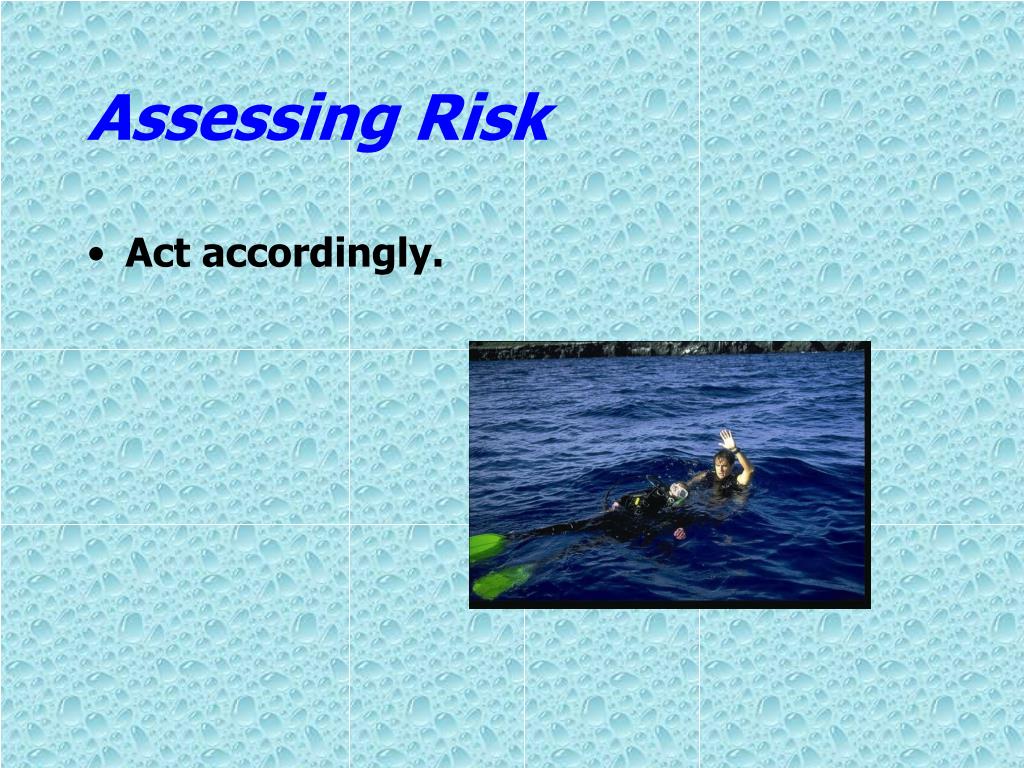 Assessing Risk

• Act accordingly.